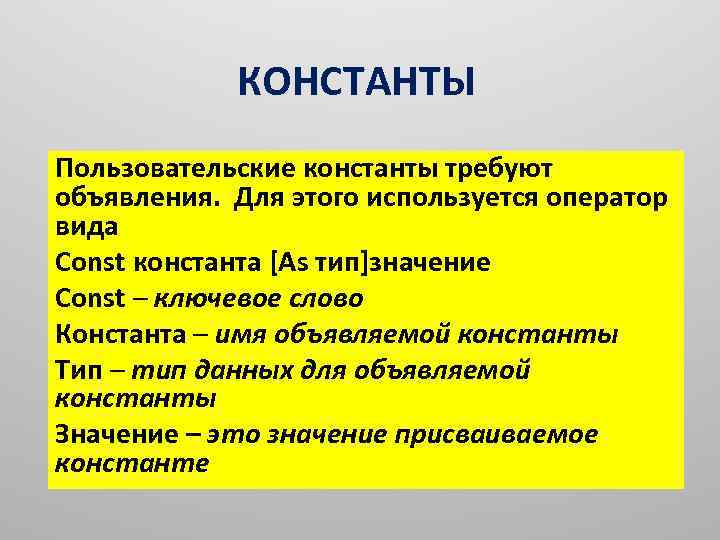 КОНСТАНТЫ

Пользовательские константы требуют объявления. Для этого используется оператор вида

Const константа [As тип]значение

Const – ключевое слово

Константа – имя объявляемой константы

Тип – тип данных для объявляемой константы

Значение – это значение присваиваемое константе